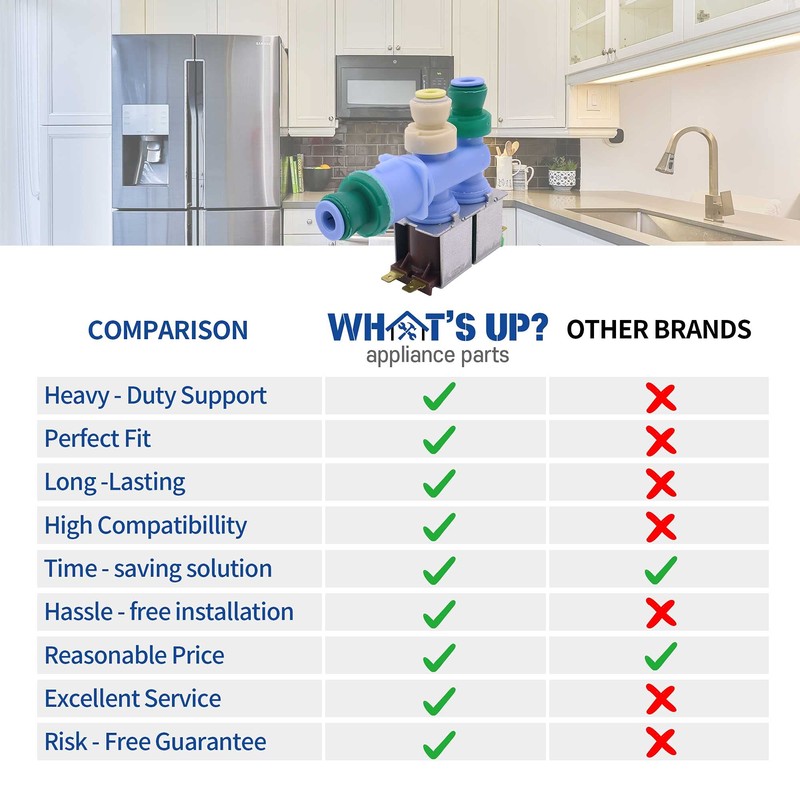 | COMPARISON | WHAT'S UP? appliance parts | OTHER BRANDS |
|---|---|---|
| Heavy - Duty Support | ✓ | ✗ |
| Perfect Fit | ✓ | ✗ |
| Long -Lasting | ✓ | ✗ |
| High Compatibillity | ✓ | ✗ |
| Time - saving solution | ✓ | ✓ |
| Hassle - free installation | ✓ | ✗ |
| Reasonable Price | ✓ | ✓ |
| Excellent Service | ✓ | ✗ |
| Risk - Free Guarantee | ✓ | ✗ |